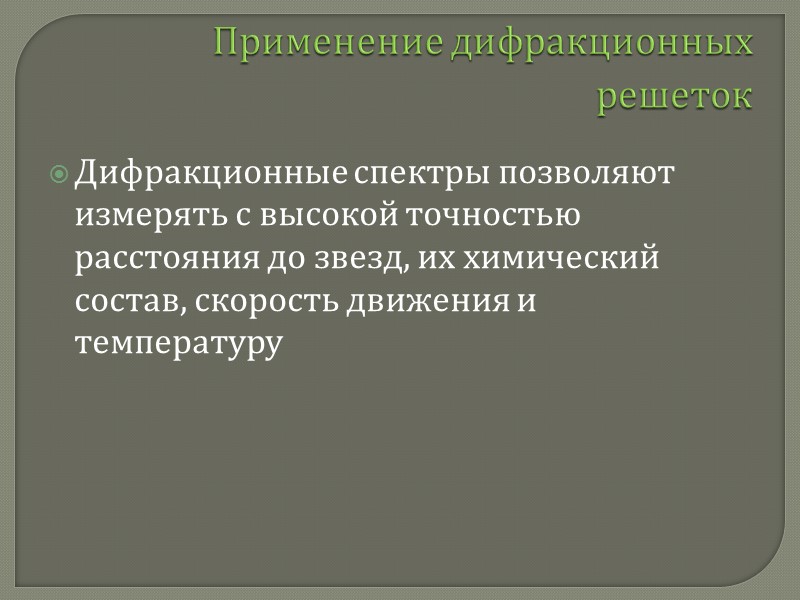 Применение дифракционных решеток

Дифракционные спектры позволяют измерять с высокой точностью расстояния до звезд, их химический состав, скорость движения и температуру